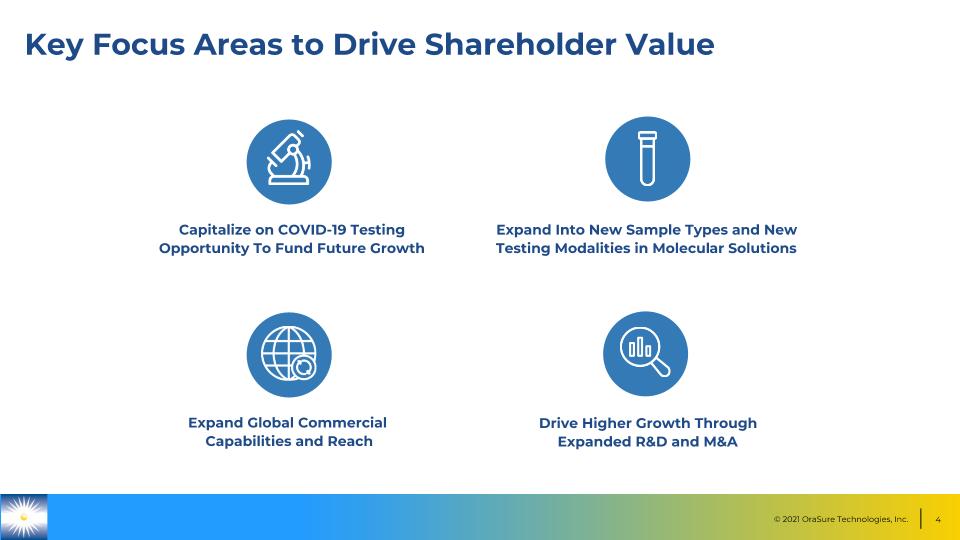 Key Focus Areas to Drive Shareholder Value

Capitalize on COVID-19 Testing Opportunity To Fund Future Growth

Expand Into New Sample Types and New Testing Modalities in Molecular Solutions

Expand Global Commercial Capabilities and Reach

Drive Higher Growth Through Expanded R&D and M&A

© 2021 OraSure Technologies, Inc.

4